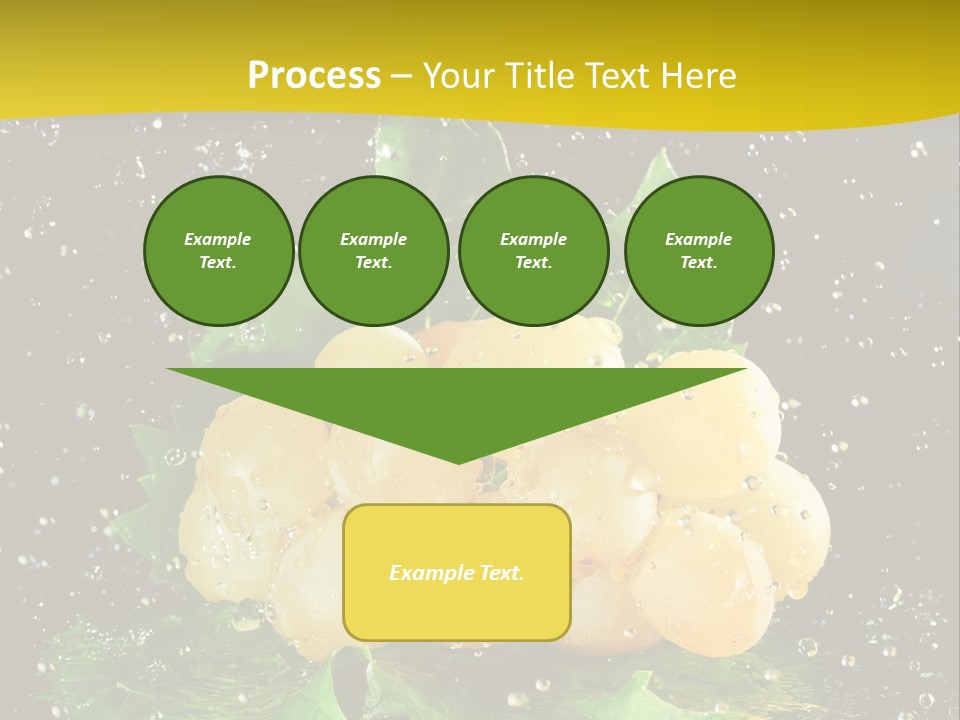 Process – Your Title Text Here

Example Text.

Example Text.

Example Text.

Example Text.

Example Text.